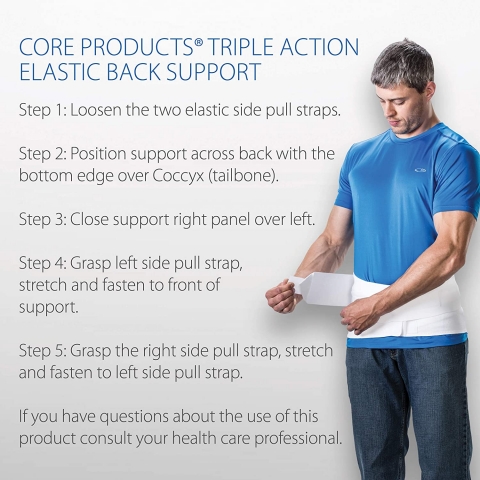 CORE PRODUCTS® TRIPLE ACTION ELASTIC BACK SUPPORT

Step 1: Loosen the two elastic side pull straps.

Step 2: Position support across back with the bottom edge over Coccyx (tailbone).

Step 3: Close support right panel over left.

Step 4: Grasp left side pull strap, stretch and fasten to front of support.

Step 5: Grasp the right side pull strap, stretch and fasten to left side pull strap.

If you have questions about the use of this product consult your health care professional.